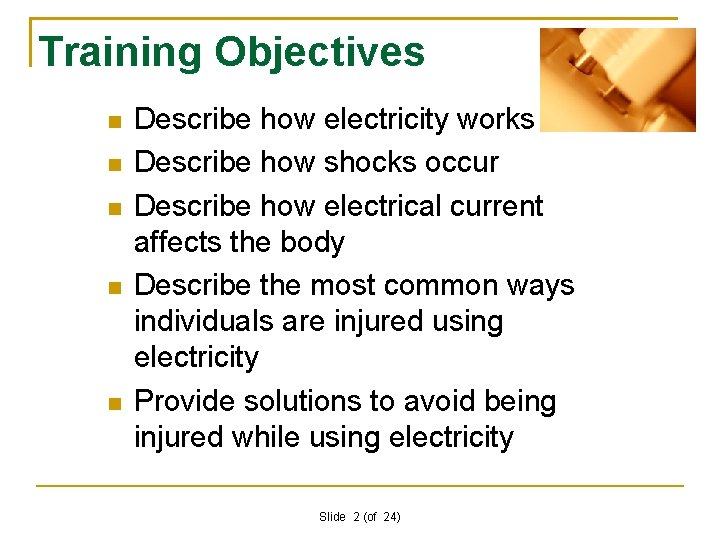 Training Objectives

- Describe how electricity works
- Describe how shocks occur
- Describe how electrical current affects the body
- Describe the most common ways individuals are injured using electricity
- Provide solutions to avoid being injured while using electricity

Slide 2 (of 24)